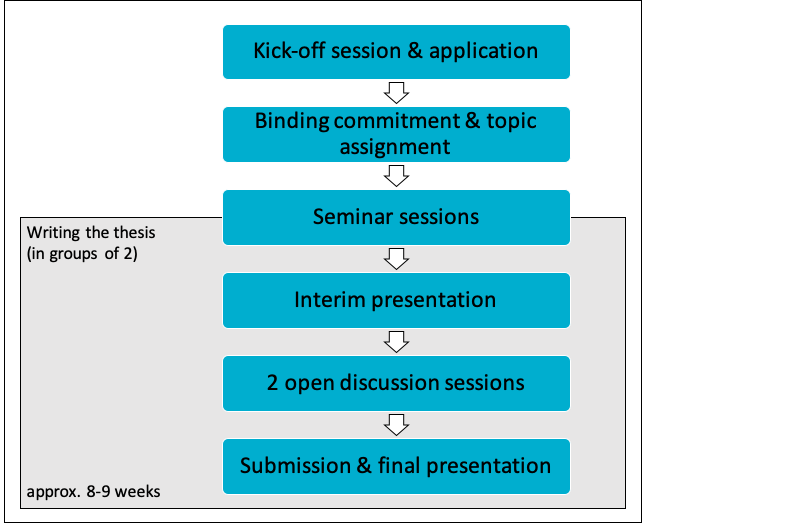 Kick-off session & application

Binding commitment & topic assignment

Seminar sessions

Writing the thesis (in groups of 2)

Interim presentation

2 open discussion sessions

Submission & final presentation

approx. 8-9 weeks